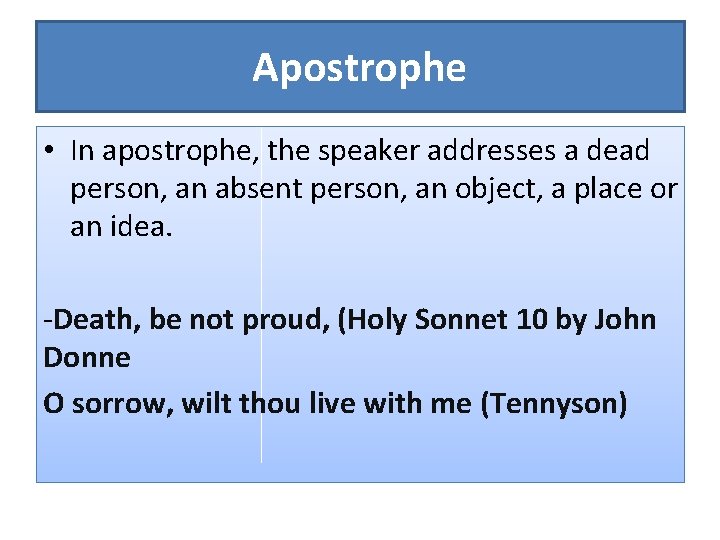 Apostrophe

• In apostrophe, the speaker addresses a dead person, an absent person, an object, a place or an idea.

-Death, be not proud, (Holy Sonnet 10 by John Donne

O sorrow, wilt thou live with me (Tennyson)